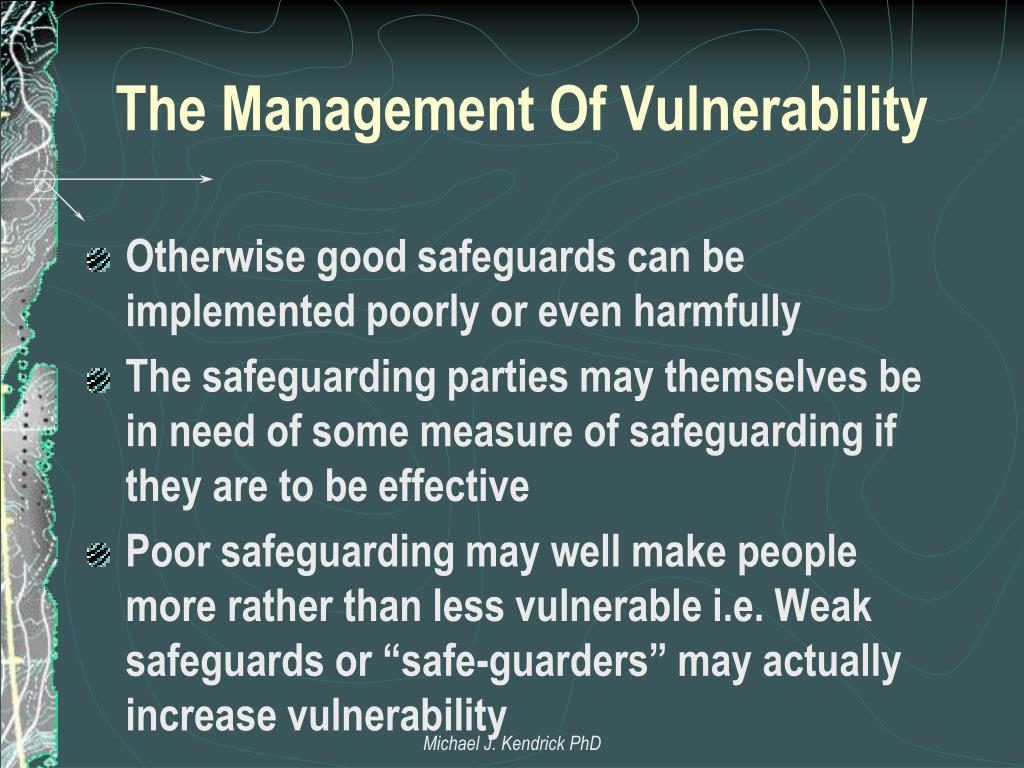 The Management Of Vulnerability

Otherwise good safeguards can be implemented poorly or even harmfully

The safeguarding parties may themselves be in need of some measure of safeguarding if they are to be effective

Poor safeguarding may well make people more rather than less vulnerable i.e. Weak safeguards or “safe-guarders” may actually increase vulnerability

Michael J. Kendrick PhD